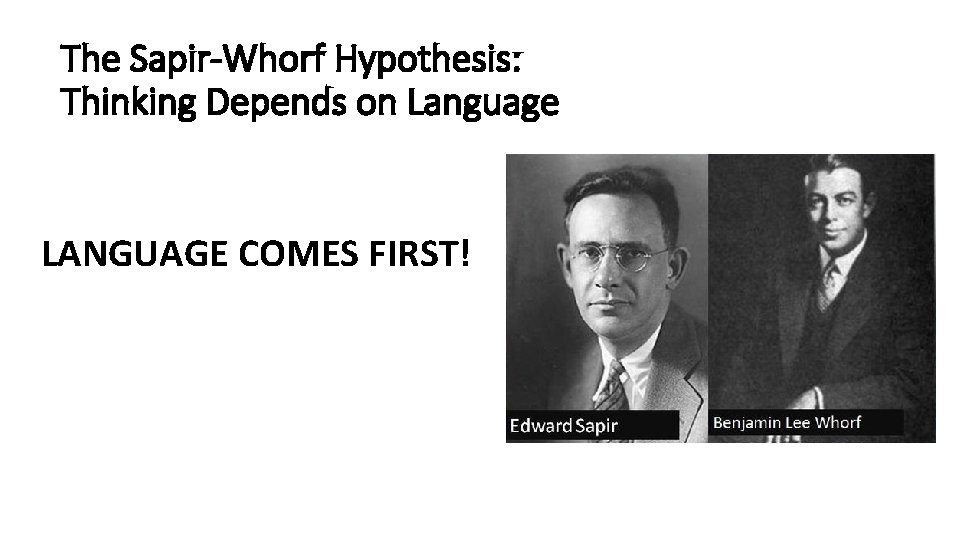 The Sapir-Whorf Hypothesis:
Thinking Depends on Language

LANGUAGE COMES FIRST!

Edward Sapir

Benjamin Lee Whorf